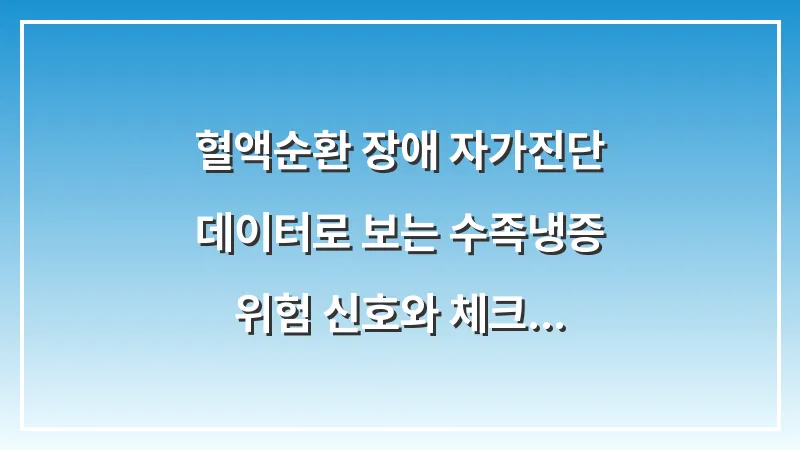 혈액순환 장애 자가진단 데이터로 보는 수족냉증 위험 신호와 체크...